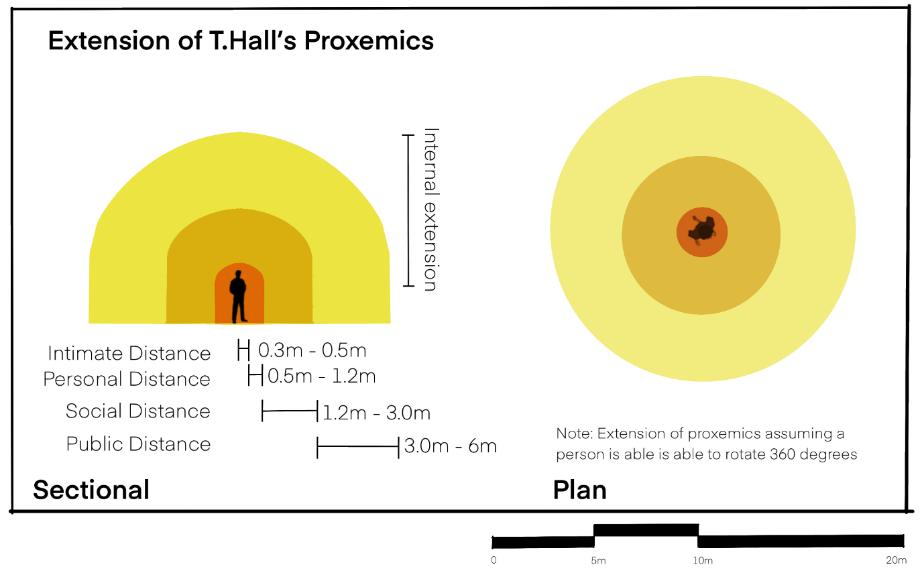 Extension of T.Hall's Proxemics

Internal extension

Intimate Distance 0.3m - 0.5m
Personal Distance 0.5m - 1.2m
Social Distance 1.2m - 3.0m
Public Distance 3.0m - 6m

Note: Extension of proxemics assuming a person is able is able to rotate 360 degrees

Sectional

Plan

0 5m 10m 20m